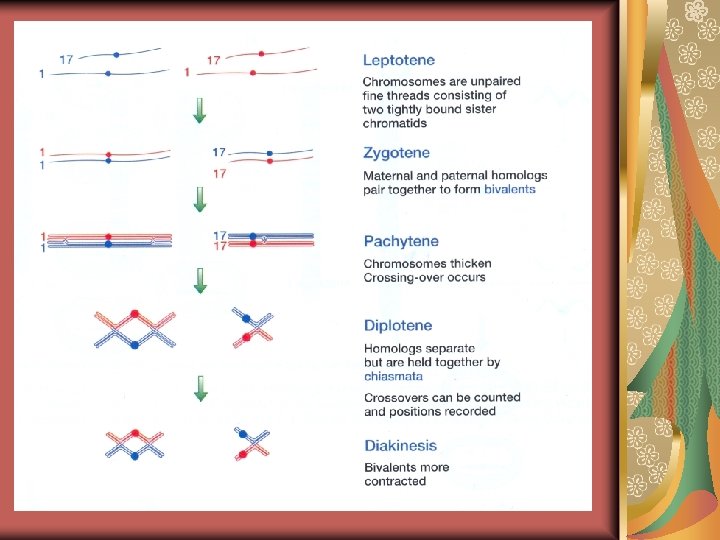 17
1
17
1

Leptotene

Chromosomes are unpaired fine threads consisting of two tightly bound sister chromatids

1
1
17
17

Zygotene

Maternal and paternal homologs pair together to form bivalents

1
1
17
17

Pachytene

Chromosomes thicken
Crossing-over occurs

Diplotene

Homologs separate but are held together by chiasmata

Crossovers can be counted and positions recorded

Diakinesis

Bivalents more contracted